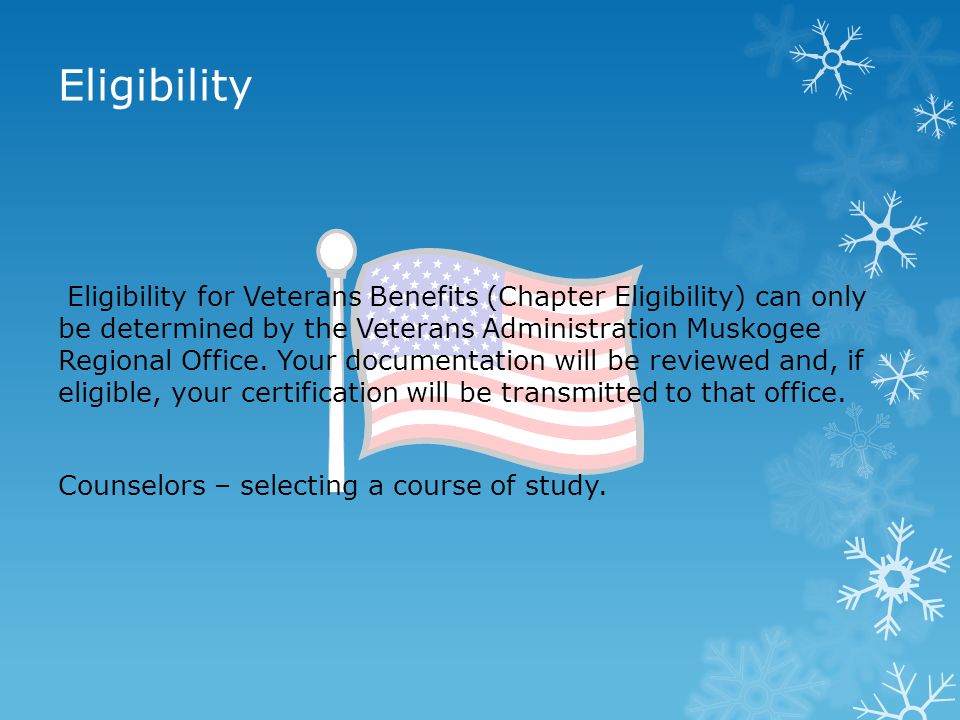 Eligibility

Eligibility for Veterans Benefits (Chapter Eligibility) can only be determined by the Veterans Administration Muskogee Regional Office. Your documentation will be reviewed and, if eligible, your certification will be transmitted to that office.

Counselors – selecting a course of study.